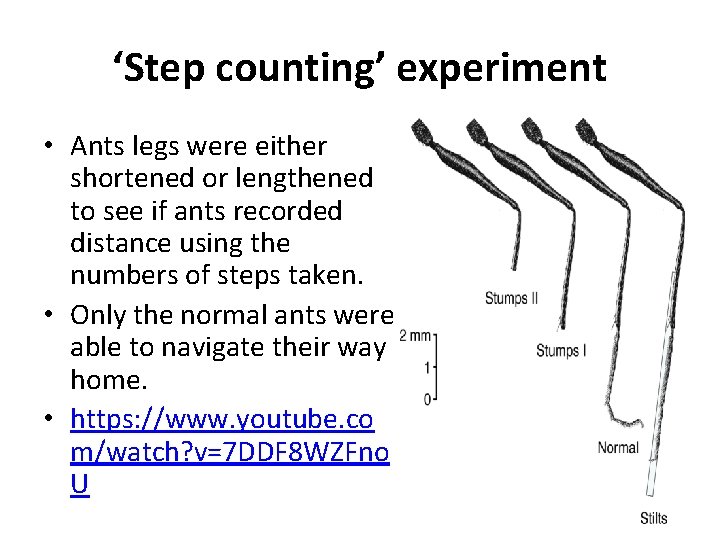 ‘Step counting’ experiment

• Ants legs were either shortened or lengthened to see if ants recorded distance using the numbers of steps taken.
• Only the normal ants were able to navigate their way home.
• https://www.youtube.com/watch?v=7DDF8WZFnoU

Stumps II
Stumps I
Normal
Stilts
2 mm
1
0